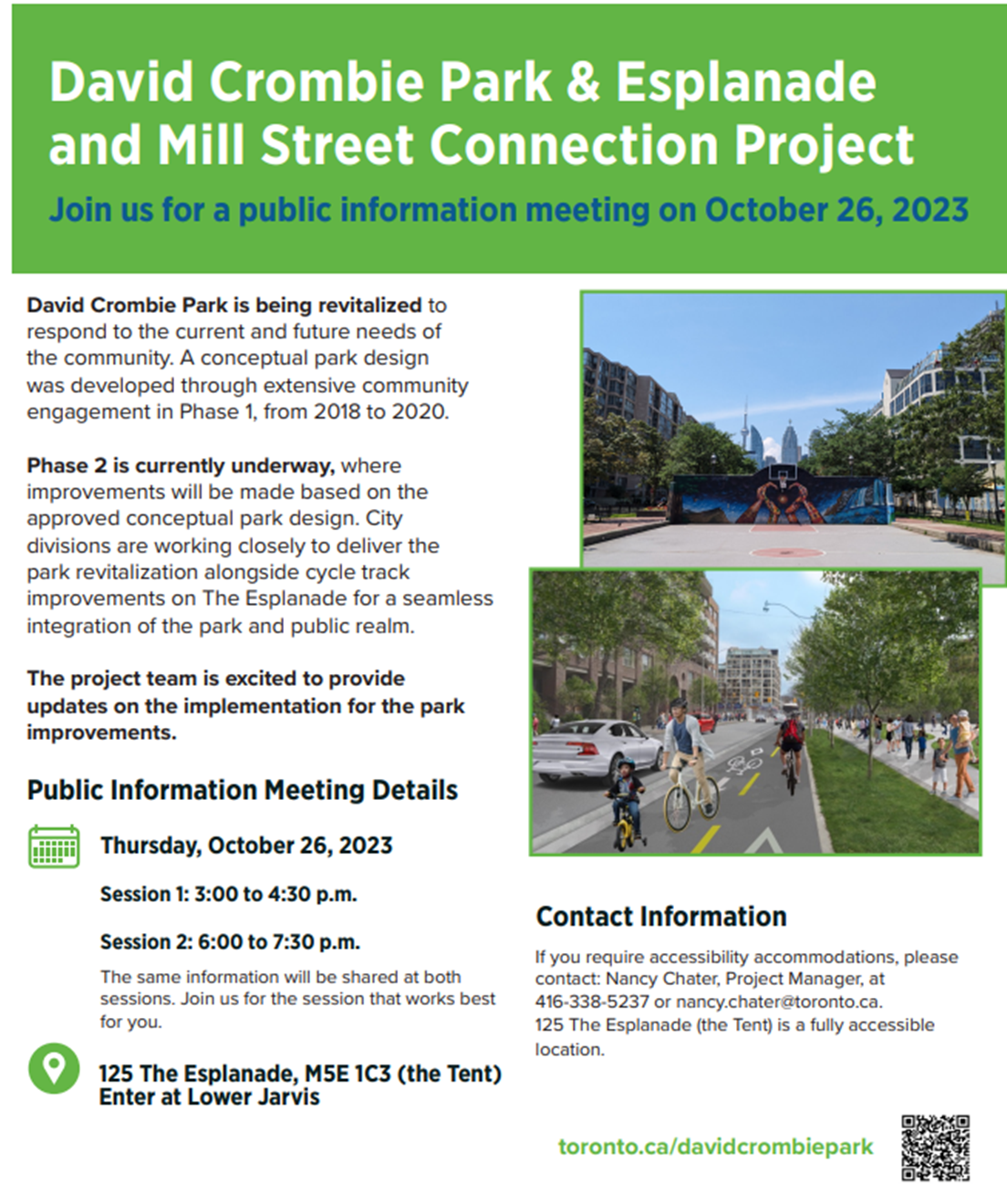 David Crombie Park & Esplanade and Mill Street Connection Project

Join us for a public information meeting on October 26, 2023

David Crombie Park is being revitalized to respond to the current and future needs of the community. A conceptual park design was developed through extensive community engagement in Phase 1, from 2018 to 2020.

Phase 2 is currently underway, where improvements will be made based on the approved conceptual park design. City divisions are working closely to deliver the park revitalization alongside cycle track improvements on The Esplanade for a seamless integration of the park and public realm.

The project team is excited to provide updates on the implementation for the park improvements.

Public Information Meeting Details

Thursday, October 26, 2023

Session 1: 3:00 to 4:30 p.m.

Session 2: 6:00 to 7:30 p.m.

The same information will be shared at both sessions. Join us for the session that works best for you.

125 The Esplanade, M5E 1C3 (the Tent)
Enter at Lower Jarvis

Contact Information

If you require accessibility accommodations, please contact: Nancy Chater, Project Manager, at 416-338-5237 or nancy.chater@toronto.ca.
125 The Esplanade (the Tent) is a fully accessible location.

toronto.ca/davidcrombiepark